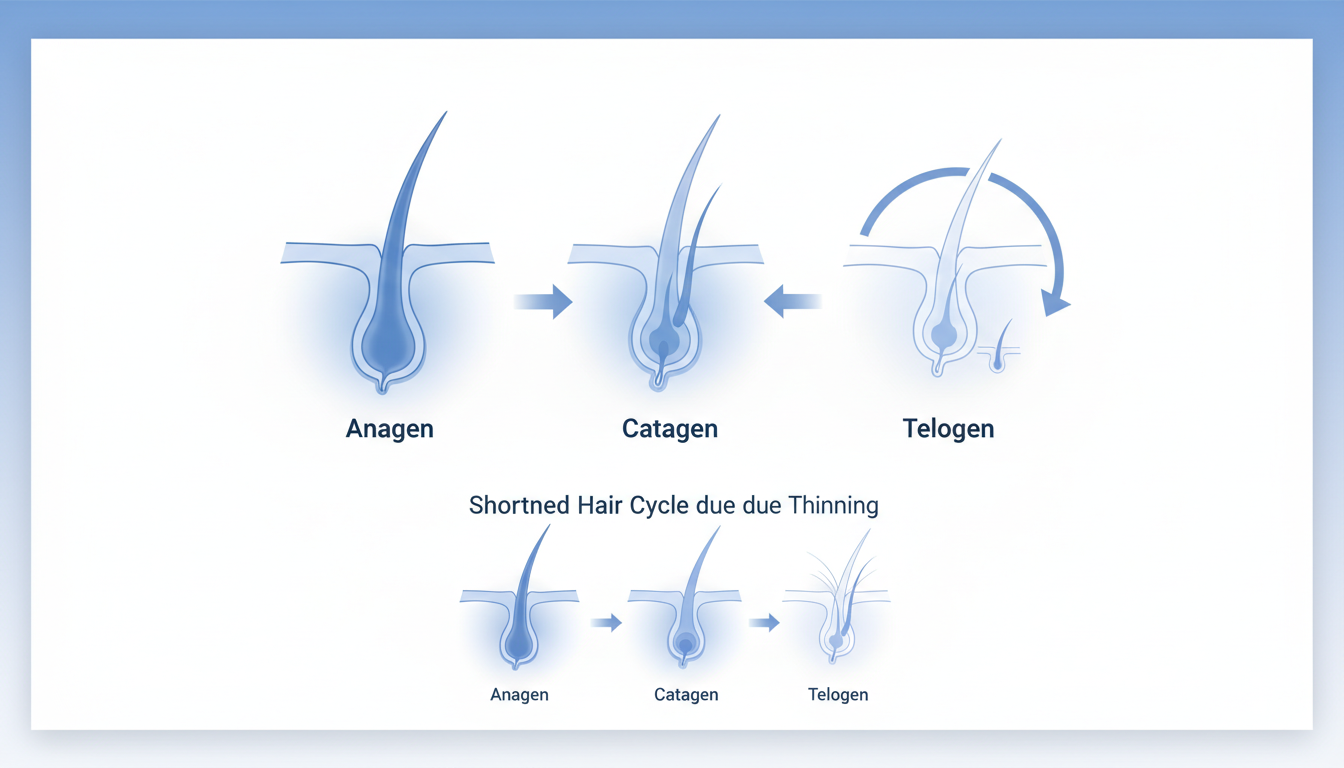 Anagen

Catagen

Telogen

Shortned Hair Cycle due due Thinning

Anagen

Catagen

Telogen